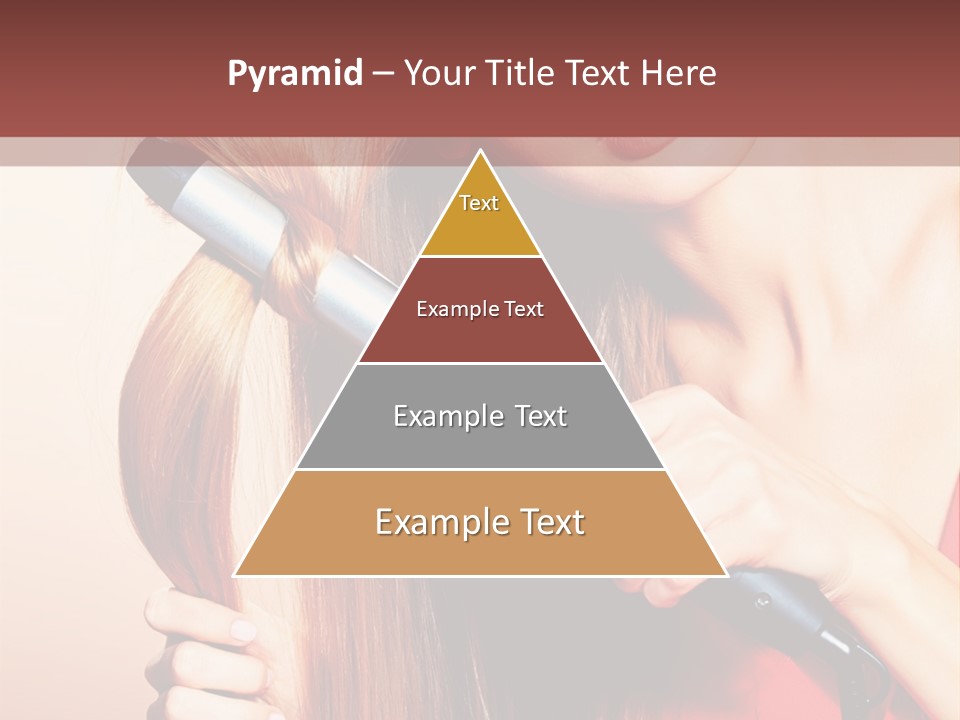 Pyramid – Your Title Text Here

Text

Example Text

Example Text

Example Text